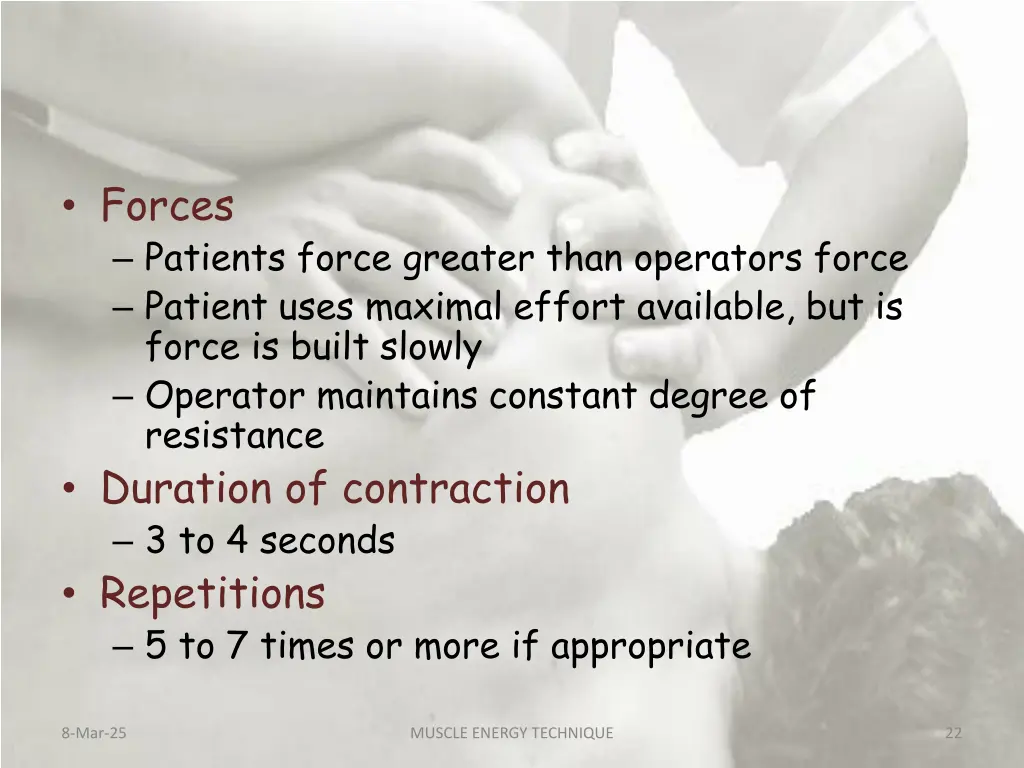 • Forces
– Patients force greater than operators force
– Patient uses maximal effort available, but is force is built slowly
– Operator maintains constant degree of resistance
• Duration of contraction
– 3 to 4 seconds
• Repetitions
– 5 to 7 times or more if appropriate

8-Mar-25
MUSCLE ENERGY TECHNIQUE
22